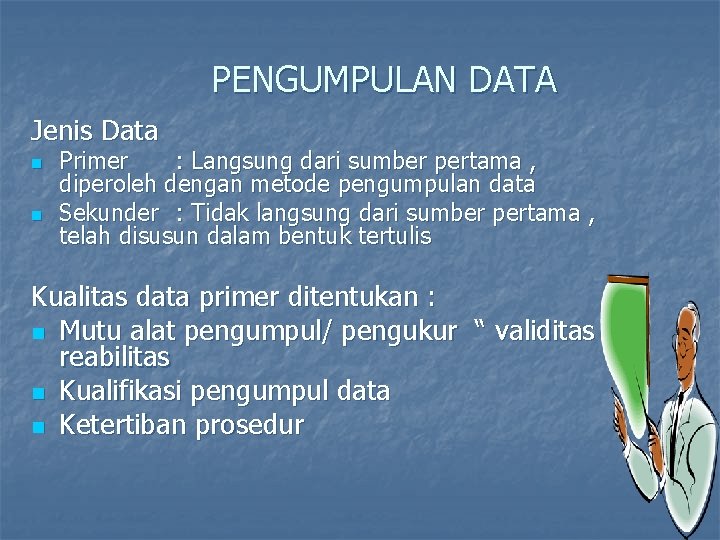 PENGUMPULAN DATA

Jenis Data

- Primer : Langsung dari sumber pertama , diperoleh dengan metode pengumpulan data
- Sekunder : Tidak langsung dari sumber pertama , telah disusun dalam bentuk tertulis

Kualitas data primer ditentukan :

- Mutu alat pengumpul/ pengukur “ validitas reabilitas
- Kualifikasi pengumpul data
- Ketertiban prosedur